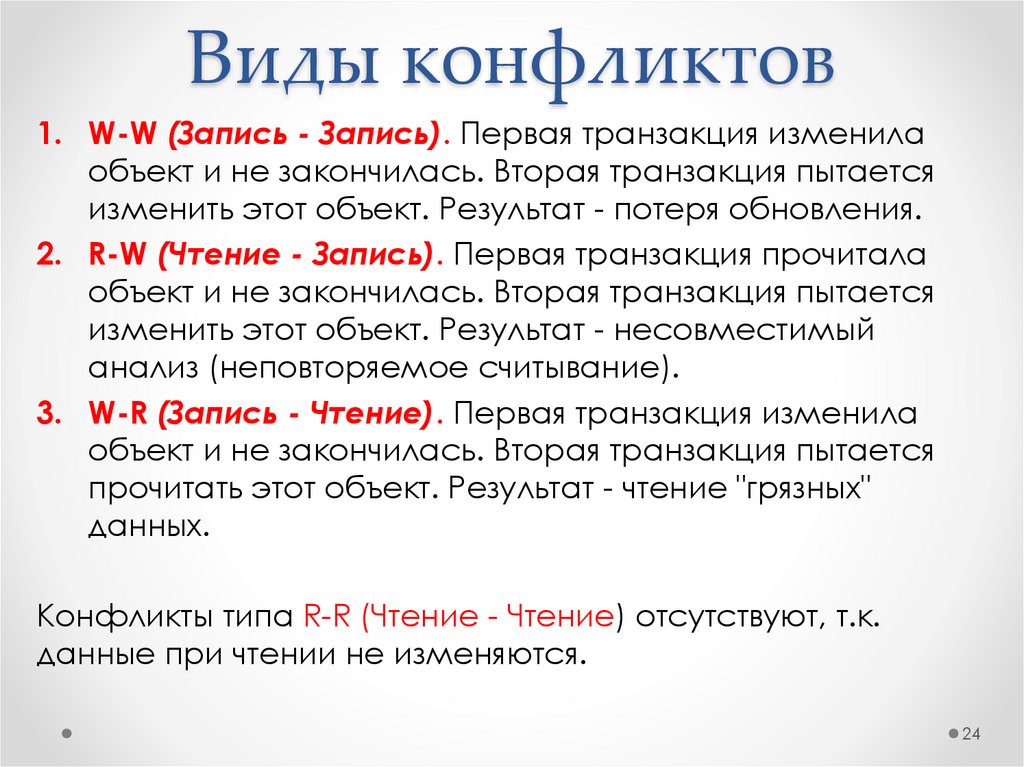 Виды конфликтов

1. W-W (Запись - Запись). Первая транзакция изменила объект и не закончилась. Вторая транзакция пытается изменить этот объект. Результат - потеря обновления.
2. R-W (Чтение - Запись). Первая транзакция прочитала объект и не закончилась. Вторая транзакция пытается изменить этот объект. Результат - несовместимый анализ (неповторяемое считывание).
3. W-R (Запись - Чтение). Первая транзакция изменила объект и не закончилась. Вторая транзакция пытается прочитать этот объект. Результат - чтение "грязных" данных.

Конфликты типа R-R (Чтение - Чтение) отсутствуют, т.к. данные при чтении не изменяются.

24